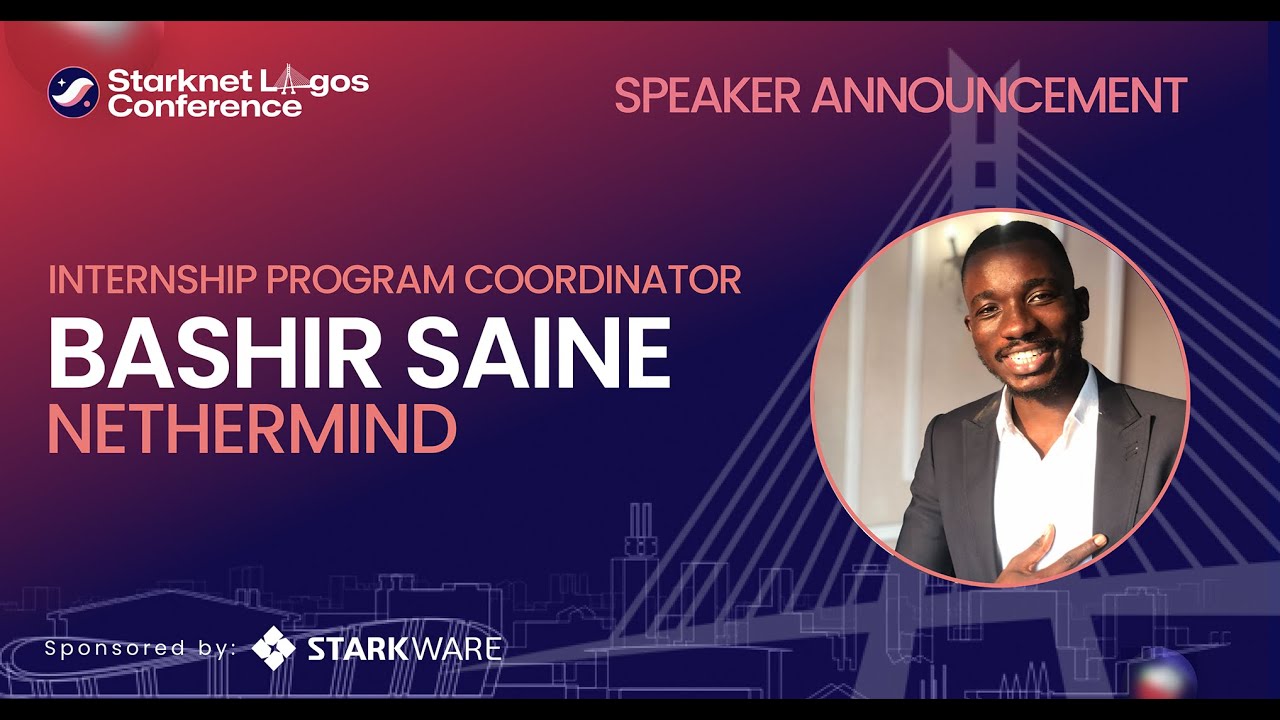 Starknet Lagos Conference

SPEAKER ANNOUNCEMENT

INTERNSHIP PROGRAM COORDINATOR

BASHIR SAINE

NETHERMIND

Sponsored by: STARKWARE